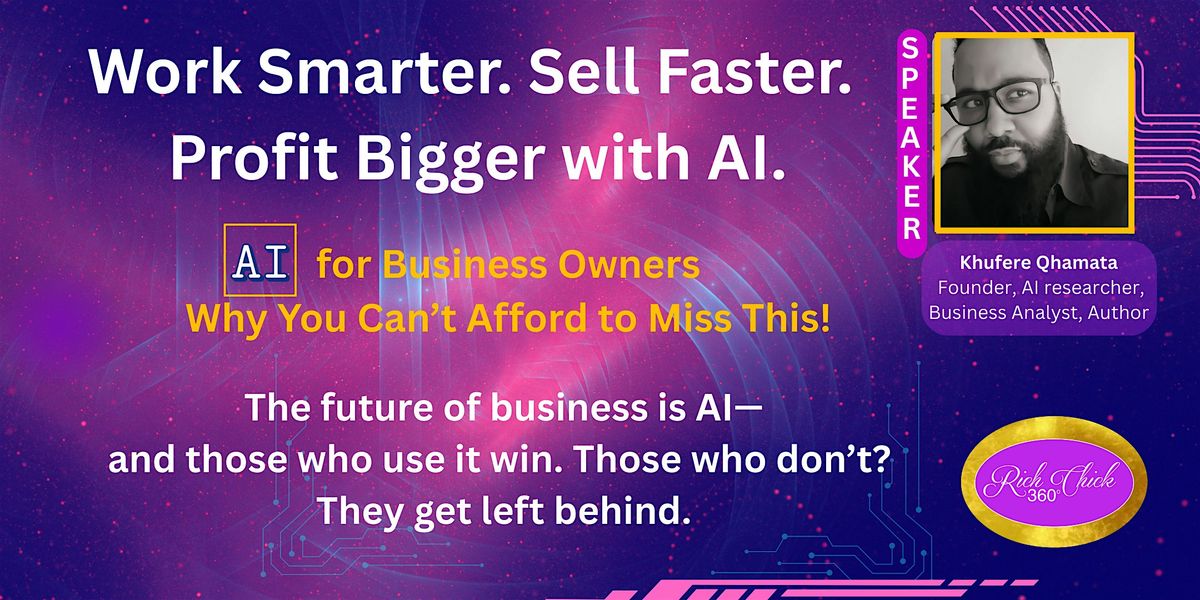 Work Smarter. Sell Faster. Profit Bigger with AI.

AI for Business Owners
Why You Can't Afford to Miss This!

The future of business is AI—
and those who use it win. Those who don't?
They get left behind.

SPEAKER

Khufere Qhamata
Founder, AI researcher, Business Analyst, Author

Rich Chick 360°